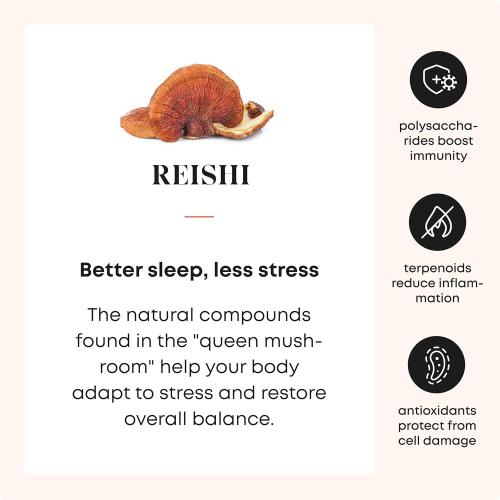 REISHI

Better sleep, less stress

The natural compounds found in the "queen mushroom" help your body adapt to stress and restore overall balance.

polysaccharides boost immunity

terpenoids reduce inflammation

antioxidants protect from cell damage